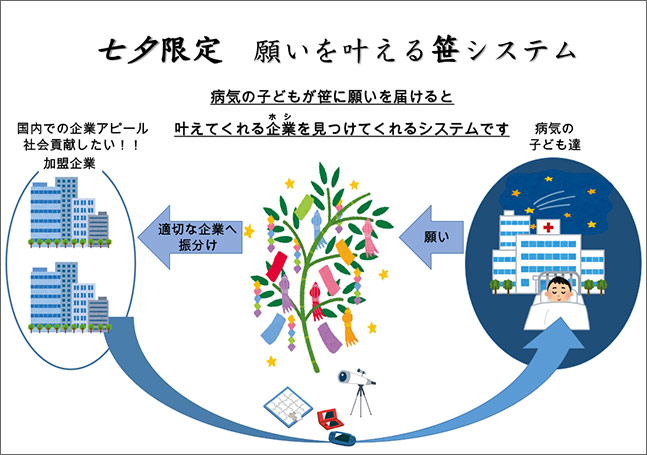 七夕限定　願いを叶える笹システム

病気の子どもが笹に願いを届けると

叶えてくれる企業（ホシ）を見つけてくれるシステムです

国内での企業アピール
社会貢献したい！！
加盟企業

病気の
子ども達

適切な企業へ
振分け

願い